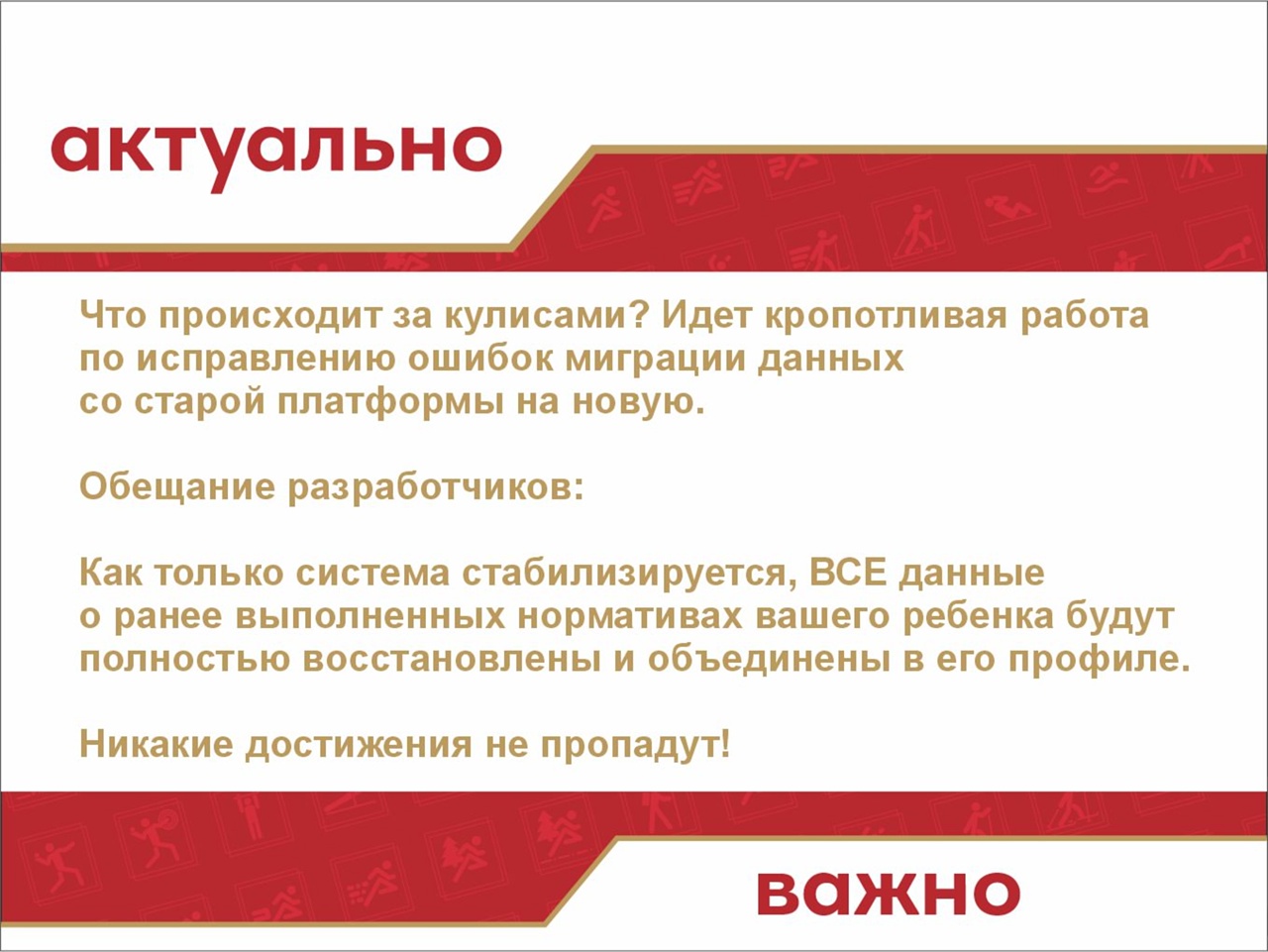 актуально

Что происходит за кулисами? Идет кропотливая работа по исправлению ошибок миграции данных со старой платформы на новую.

Обещание разработчиков:

Как только система стабилизируется, ВСЕ данные о ранее выполненных нормативах вашего ребенка будут полностью восстановлены и объединены в его профиле.

Никакие достижения не пропадут!

важно